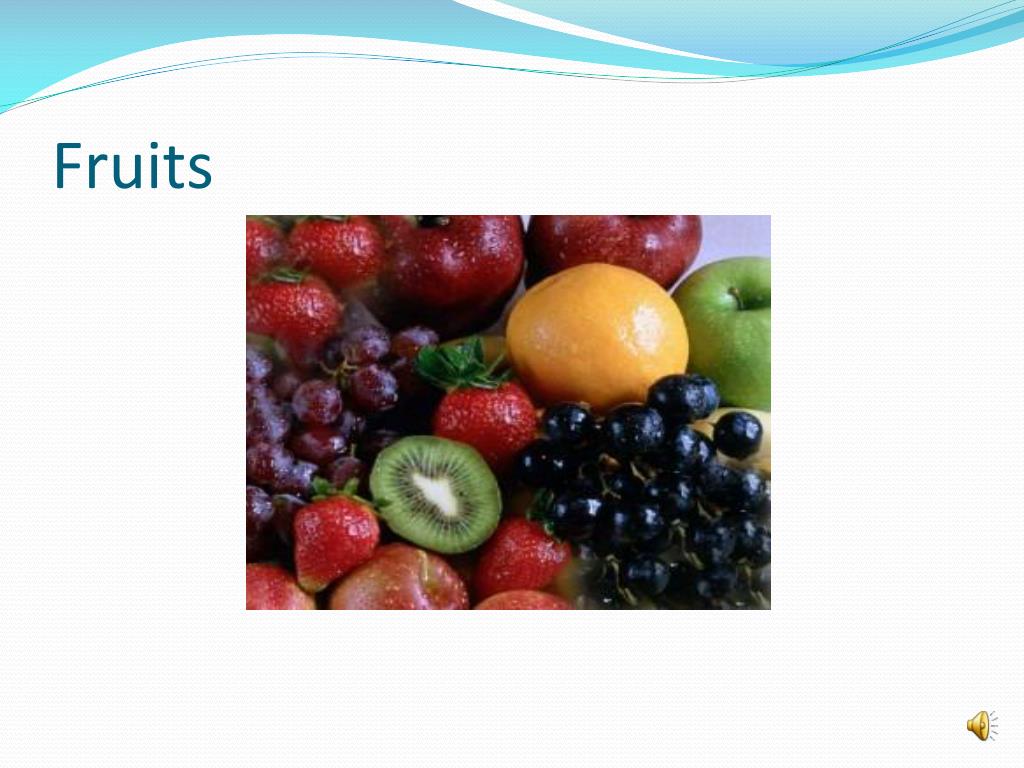 Fruits